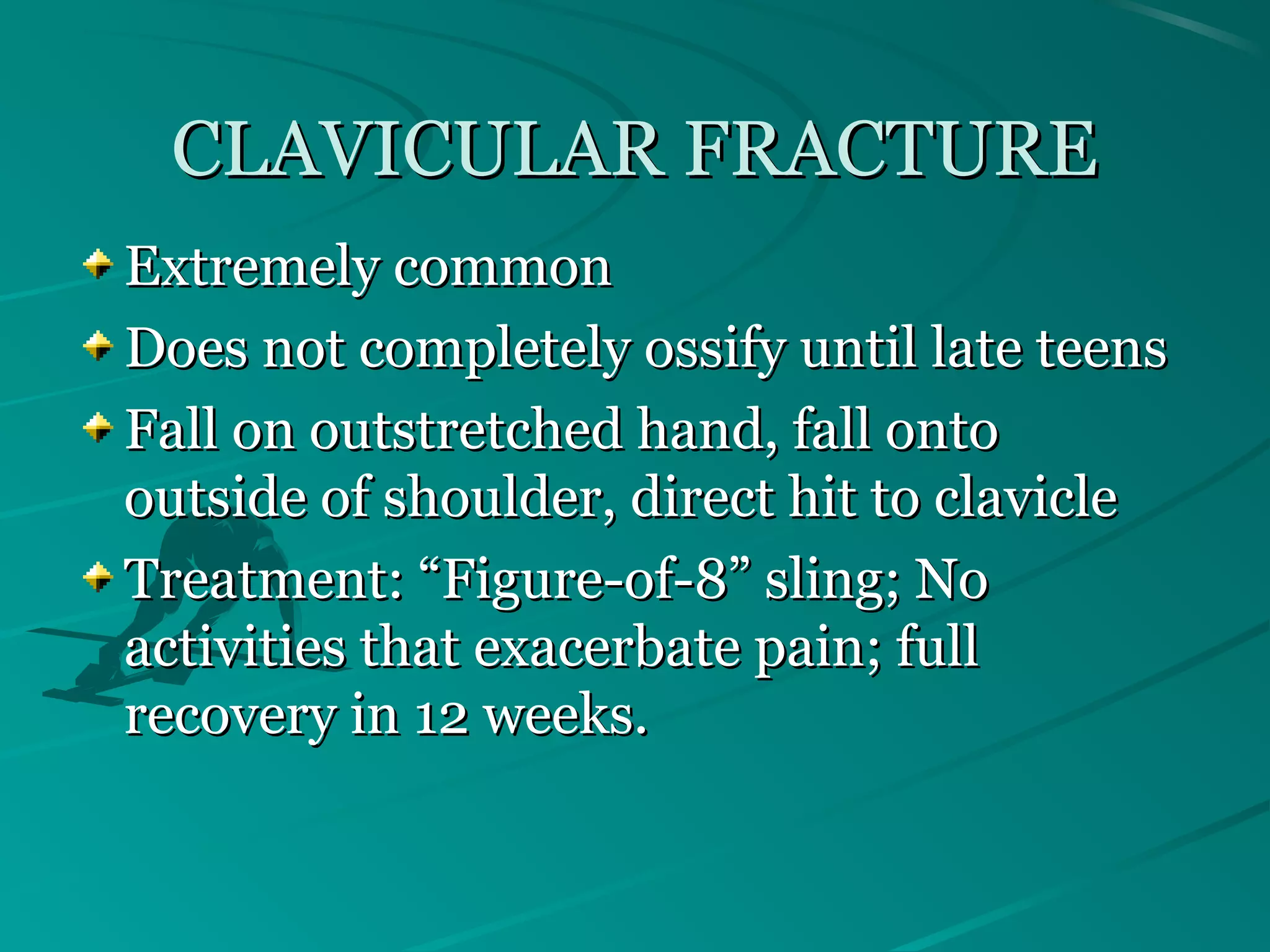 CLAVICULAR FRACTURE

Extremely common

Does not completely ossify until late teens

Fall on outstretched hand, fall onto outside of shoulder, direct hit to clavicle

Treatment: “Figure-of-8” sling; No activities that exacerbate pain; full recovery in 12 weeks.